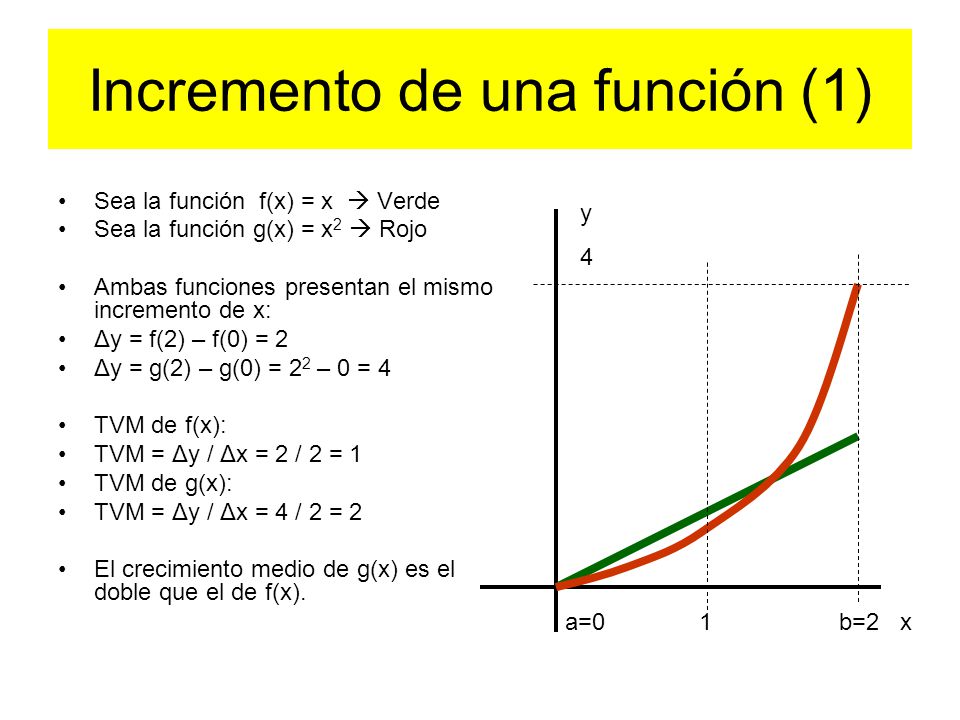 Incremento de una función (1)

• Sea la función f(x) = x → Verde
• Sea la función g(x) = $x^2$ → Rojo

• Ambas funciones presentan el mismo incremento de x:
• Δy = f(2) – f(0) = 2
• Δy = g(2) – g(0) = $2^2$ – 0 = 4

• TVM de f(x):
• TVM = Δy / Δx = 2 / 2 = 1
• TVM de g(x):
• TVM = Δy / Δx = 4 / 2 = 2

• El crecimiento medio de g(x) es el doble que el de f(x).

y
4
a=0
1
b=2
x